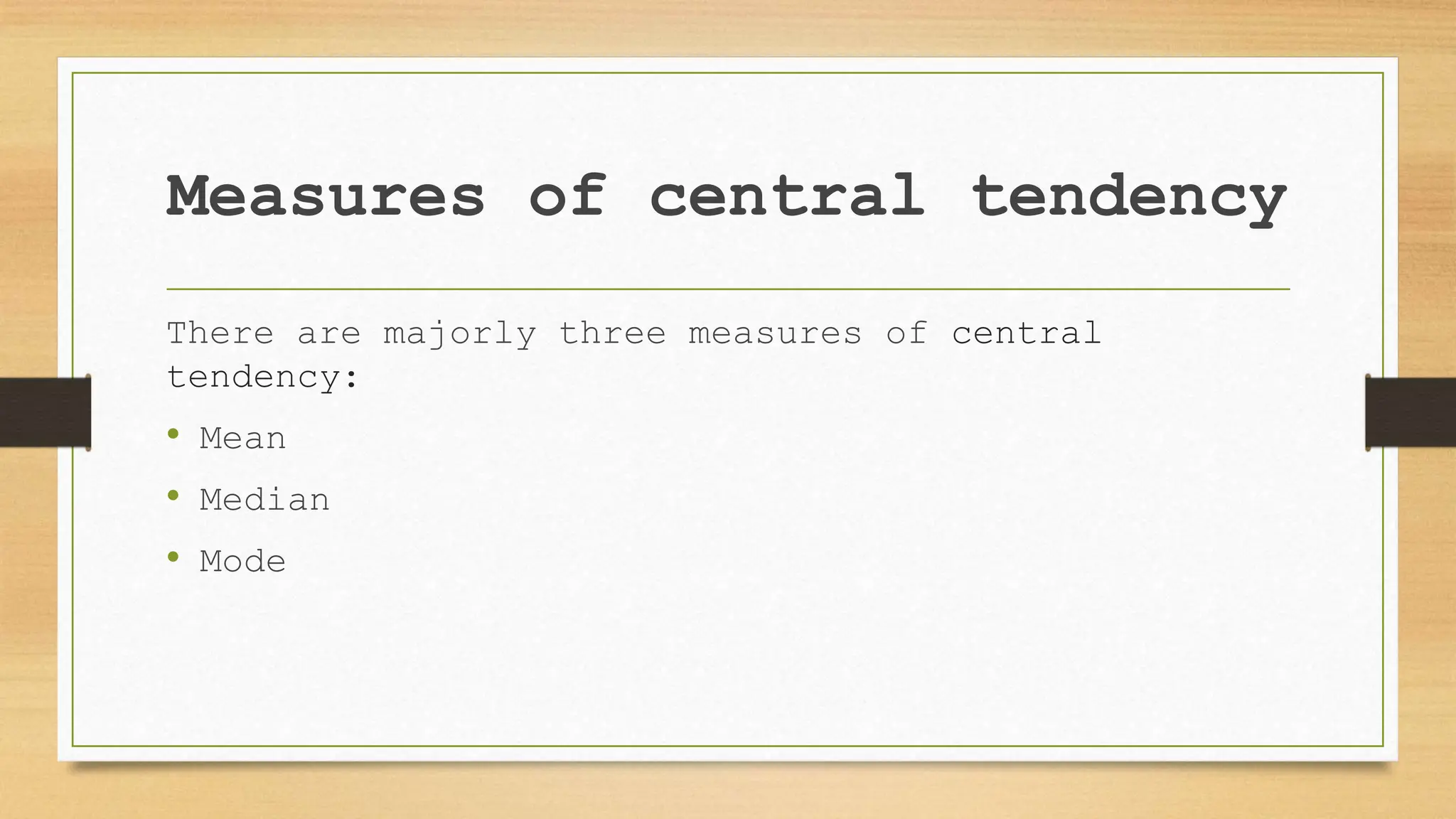 Measures of central tendency

There are majorly three measures of central tendency:

• Mean
• Median
• Mode